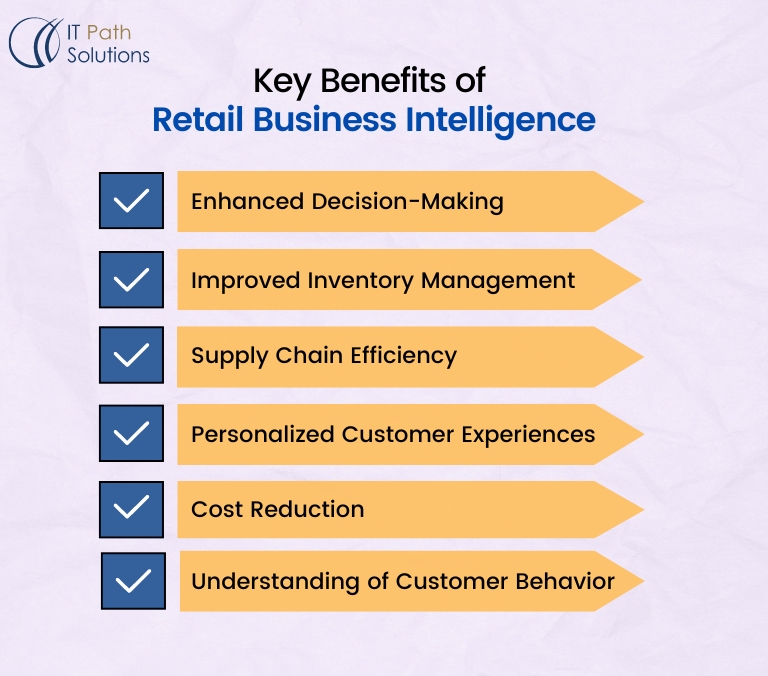 IT Path Solutions

Key Benefits of
Retail Business Intelligence

Enhanced Decision-Making

Improved Inventory Management

Supply Chain Efficiency

Personalized Customer Experiences

Cost Reduction

Understanding of Customer Behavior